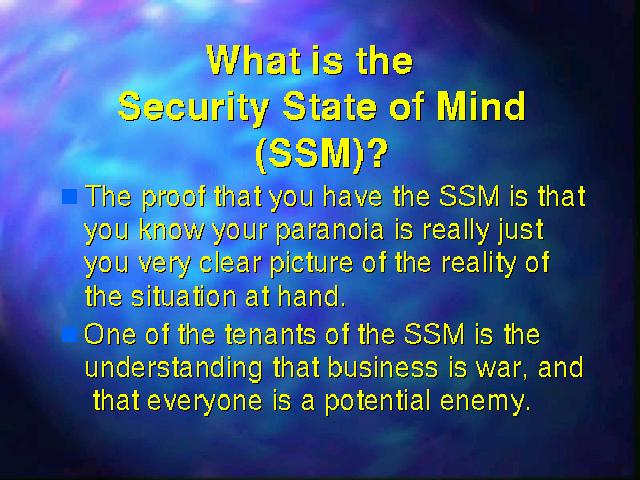 What is the Security State of Mind (SSM)?

The proof that you have the SSM is that you know your paranoia is really just you very clear picture of the reality of the situation at hand.

One of the tenants of the SSM is the understanding that business is war, and that everyone is a potential enemy.